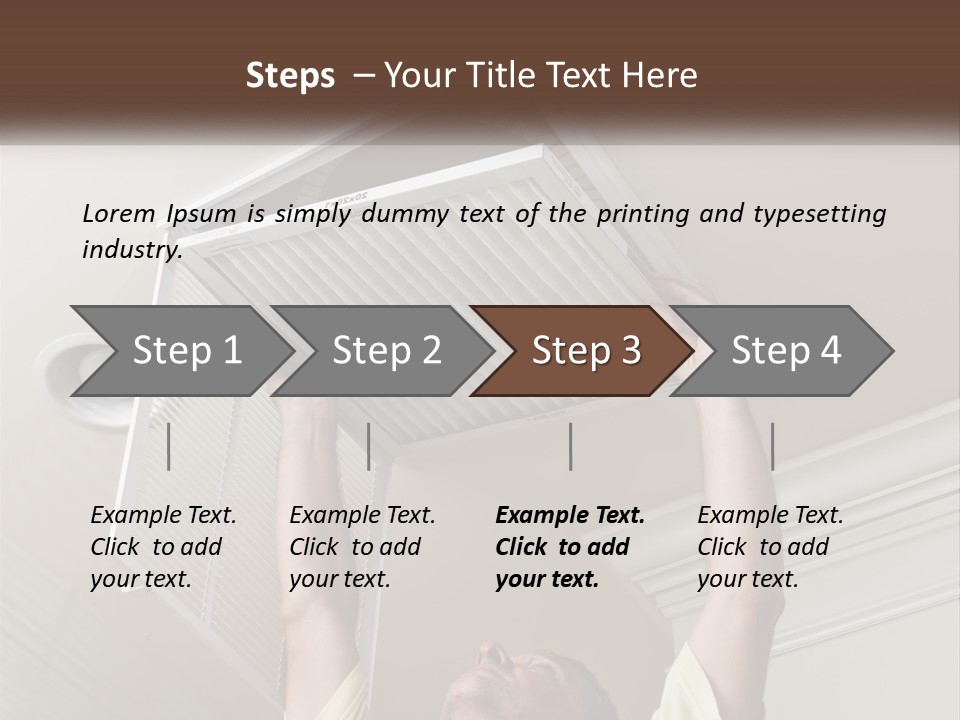 Steps – Your Title Text Here

Lorem Ipsum is simply dummy text of the printing and typesetting industry.

Step 1

Step 2

Step 3

Step 4

Example Text. Click to add your text.

Example Text. Click to add your text.

Example Text. Click to add your text.

Example Text. Click to add your text.